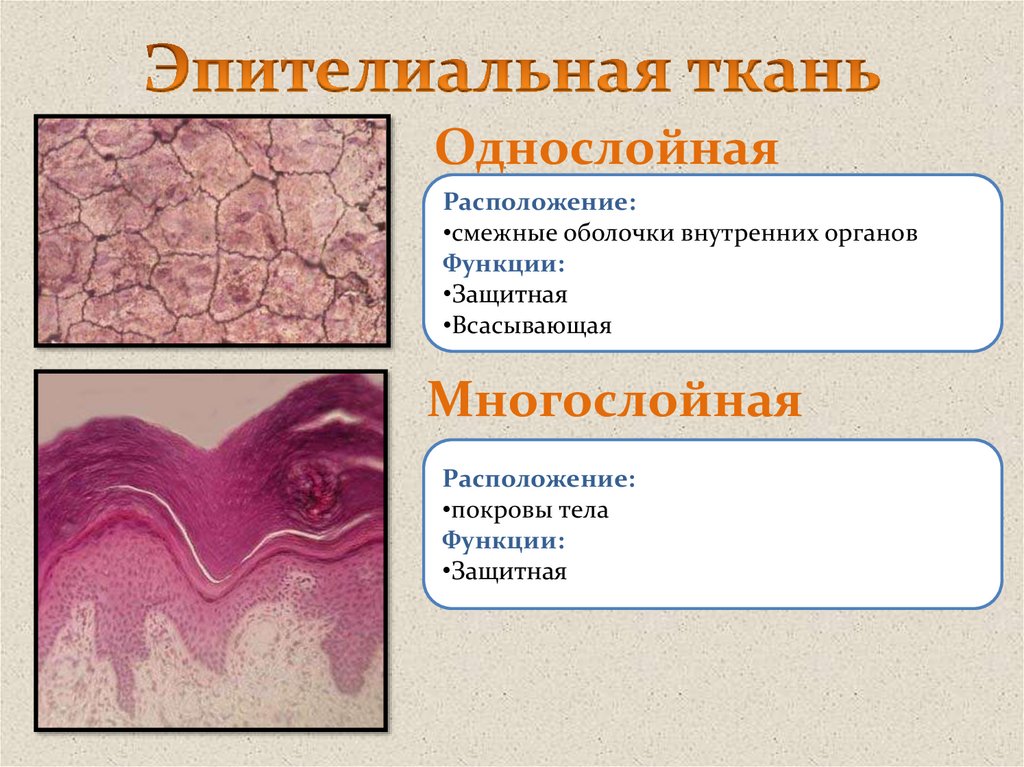 Эпителиальная ткань

Однослойная

Расположение:
•смежные оболочки внутренних органов
Функции:
•Защитная
•Всасывающая

Многослойная

Расположение:
•покровы тела
Функции:
•Защитная